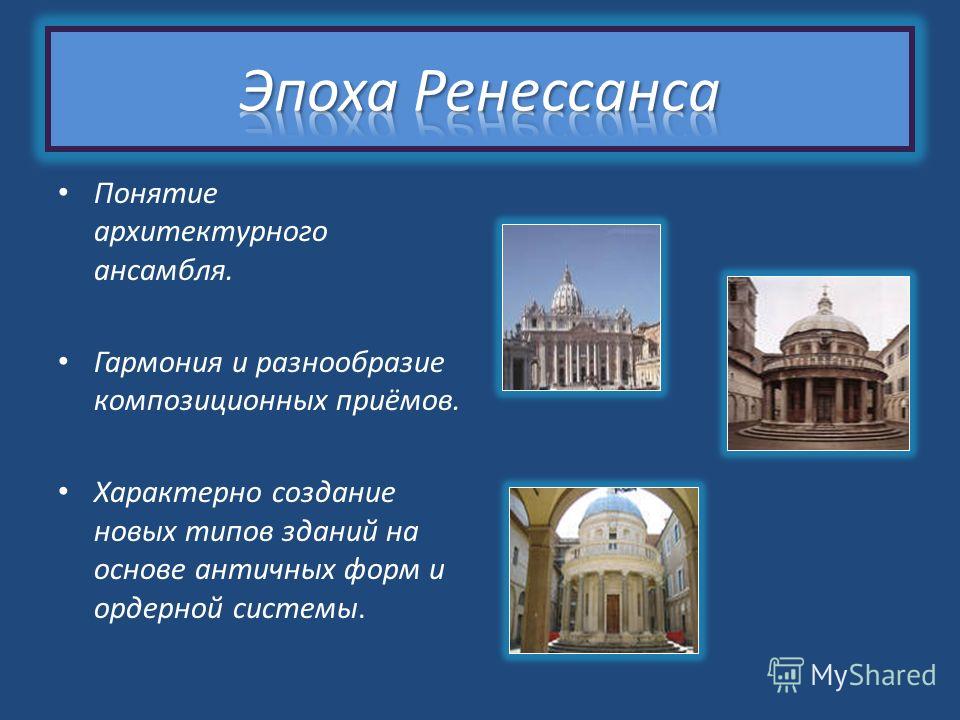 Эпоха Ренессанса

• Понятие архитектурного ансамбля.

• Гармония и разнообразие композиционных приёмов.

• Характерно создание новых типов зданий на основе античных форм и ордерной системы.

MyShared